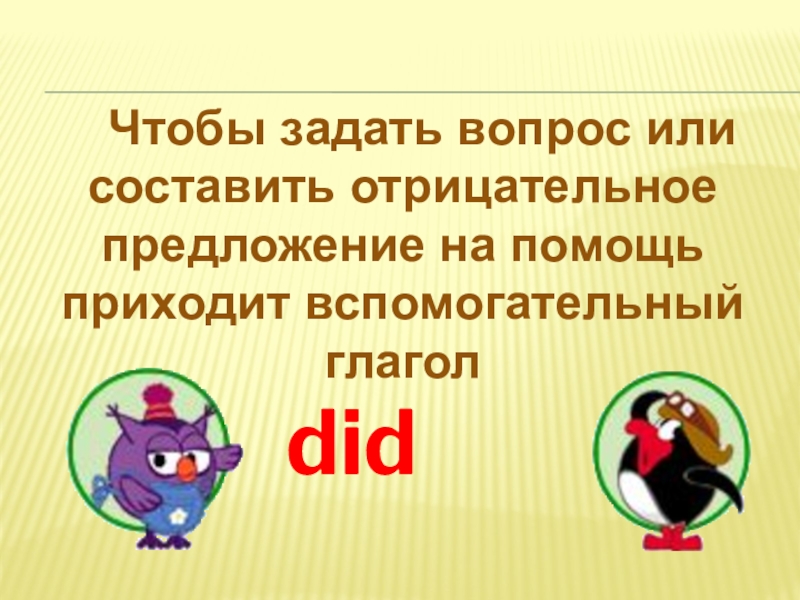 Чтобы задать вопрос или составить отрицательное предложение на помощь приходит вспомогательный глагол

did